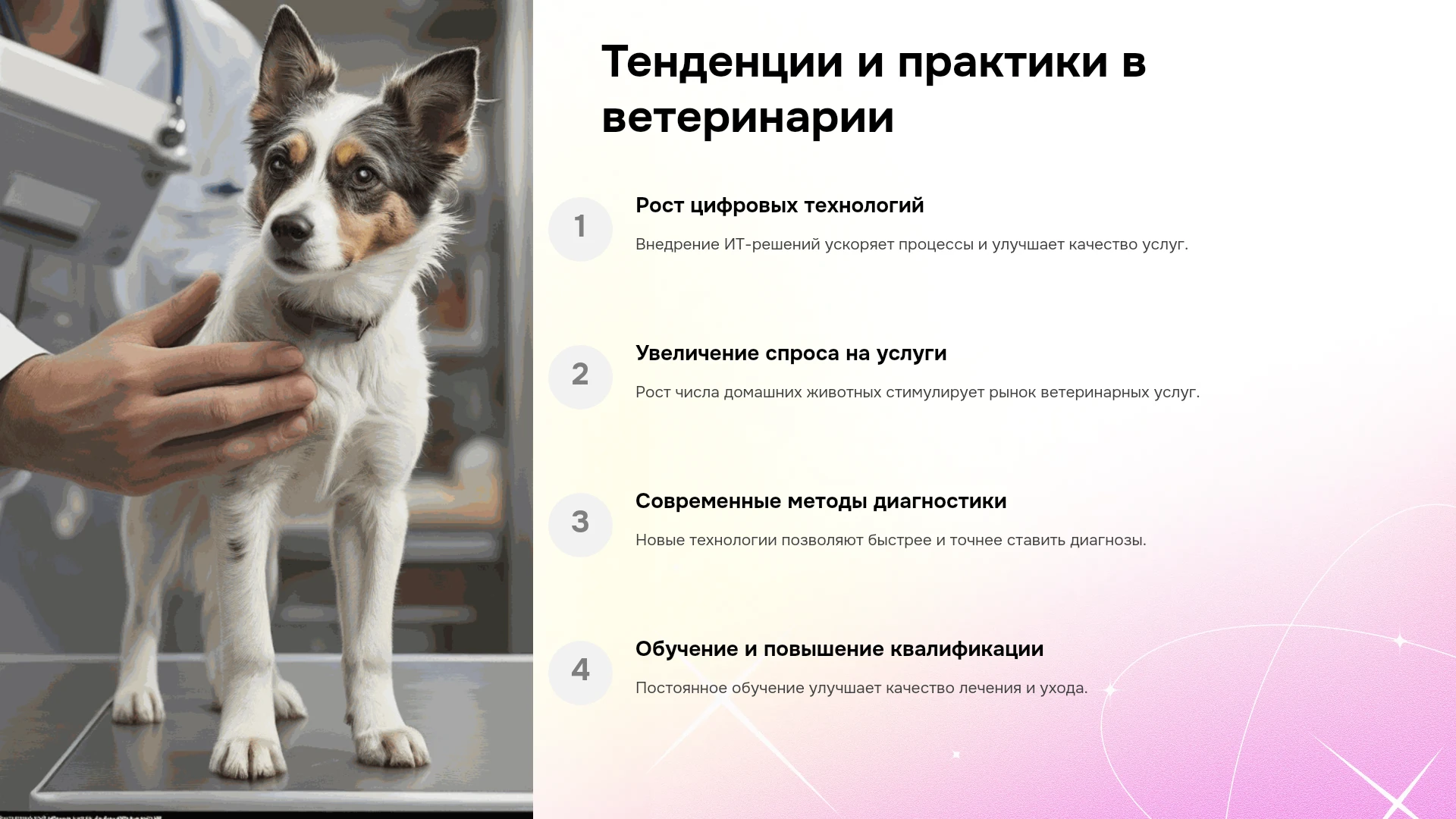 Тенденции и практики в ветеринарии

1

Рост цифровых технологий

Внедрение ИТ-решений ускоряет процессы и улучшает качество услуг.

2

Увеличение спроса на услуги

Рост числа домашних животных стимулирует рынок ветеринарных услуг.

3

Современные методы диагностики

Новые технологии позволяют быстрее и точнее ставить диагнозы.

4

Обучение и повышение квалификации

Постоянное обучение улучшает качество лечения и ухода.